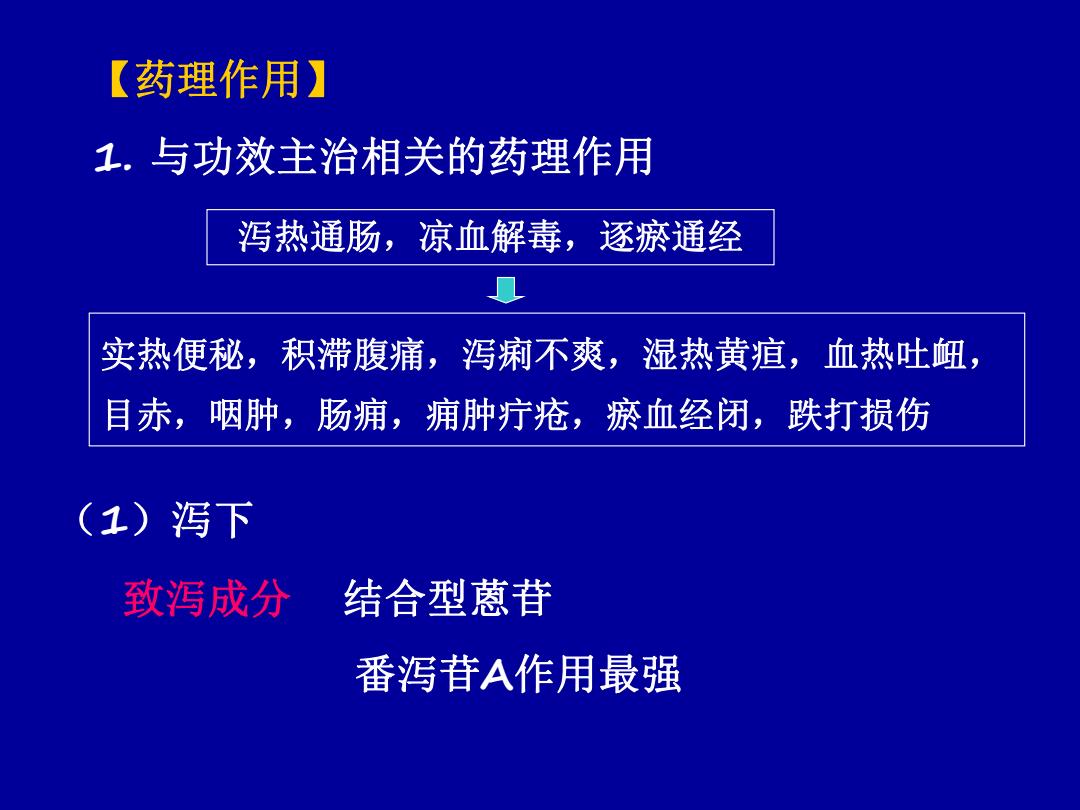 【药理作用】

1. 与功效主治相关的药理作用

泻热通肠，凉血解毒，逐瘀通经

实热便秘，积滞腹痛，泻痢不爽，湿热黄疸，血热吐衄，目赤，咽肿，肠痈，痈肿疔疮，瘀血经闭，跌打损伤

（1）泻下

致泻成分　结合型蒽苷

番泻苷A作用最强